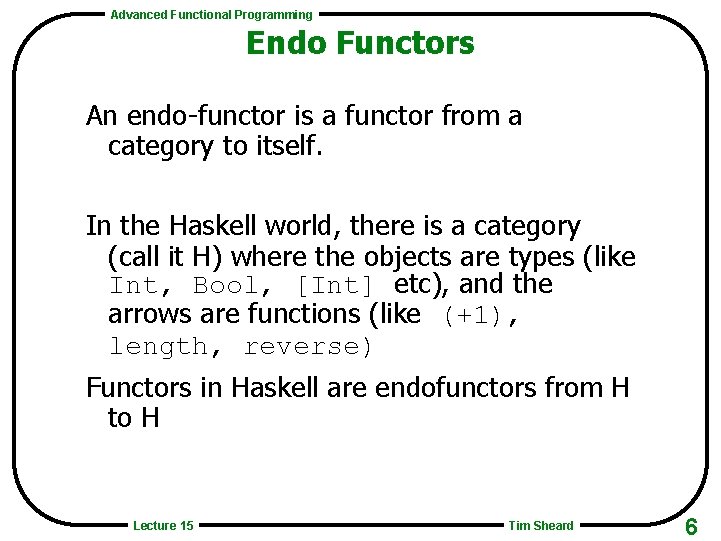 Advanced Functional Programming

Endo Functors

An endo-functor is a functor from a category to itself.

In the Haskell world, there is a category (call it H) where the objects are types (like Int, Bool, [Int] etc), and the arrows are functions (like (+1), length, reverse)

Functors in Haskell are endofunctors from H to H

Lecture 15

Tim Sheard

6